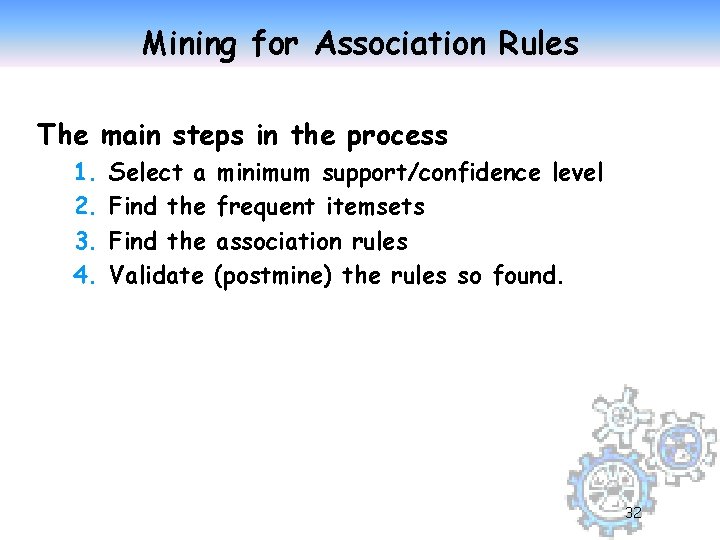 Mining for Association Rules

The main steps in the process

1. Select a minimum support/confidence level
2. Find the frequent itemsets
3. Find the association rules
4. Validate (postmine) the rules so found.

32